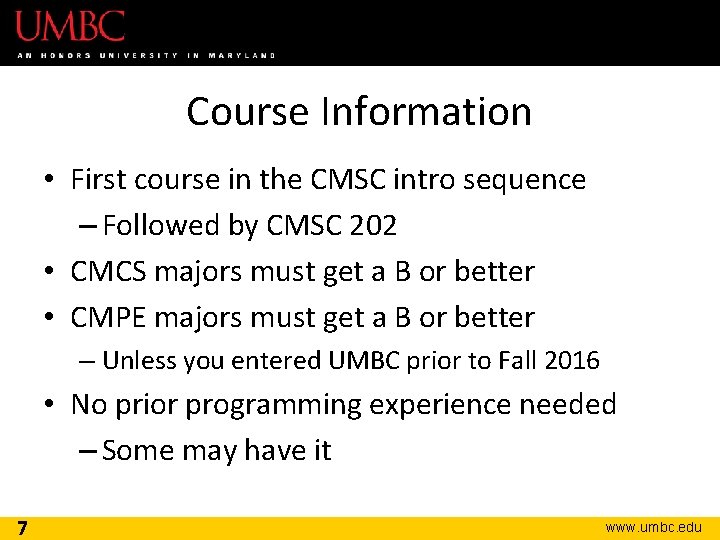 UMBC
AN HONORS UNIVERSITY IN MARYLAND

Course Information

• First course in the CMSC intro sequence
– Followed by CMSC 202
• CMCS majors must get a B or better
• CMPE majors must get a B or better
– Unless you entered UMBC prior to Fall 2016
• No prior programming experience needed
– Some may have it

7
www.umbc.edu